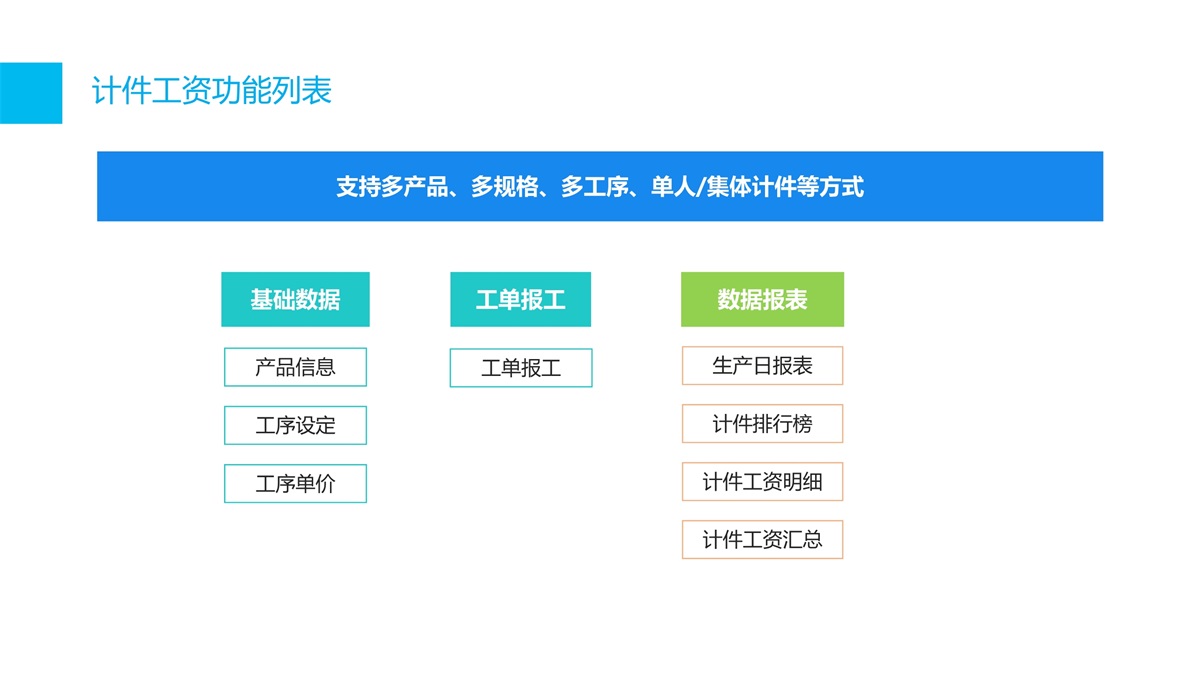 计件工资功能列表

支持多产品、多规格、多工序、单人/集体计件等方式

基础数据

产品信息

工序设定

工序单价

工单报工

工单报工

数据报表

生产日报表

计件排行榜

计件工资明细

计件工资汇总